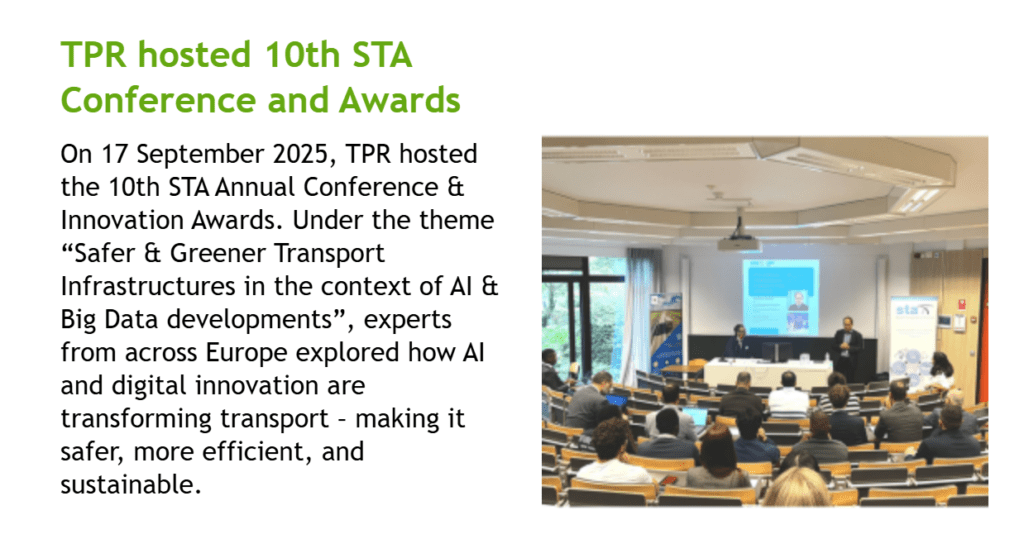 TPR hosted 10th STA Conference and Awards

On 17 September 2025, TPR hosted the 10th STA Annual Conference & Innovation Awards. Under the theme “Safer & Greener Transport Infrastructures in the context of AI & Big Data developments”, experts from across Europe explored how AI and digital innovation are transforming transport – making it safer, more efficient, and sustainable.

sta